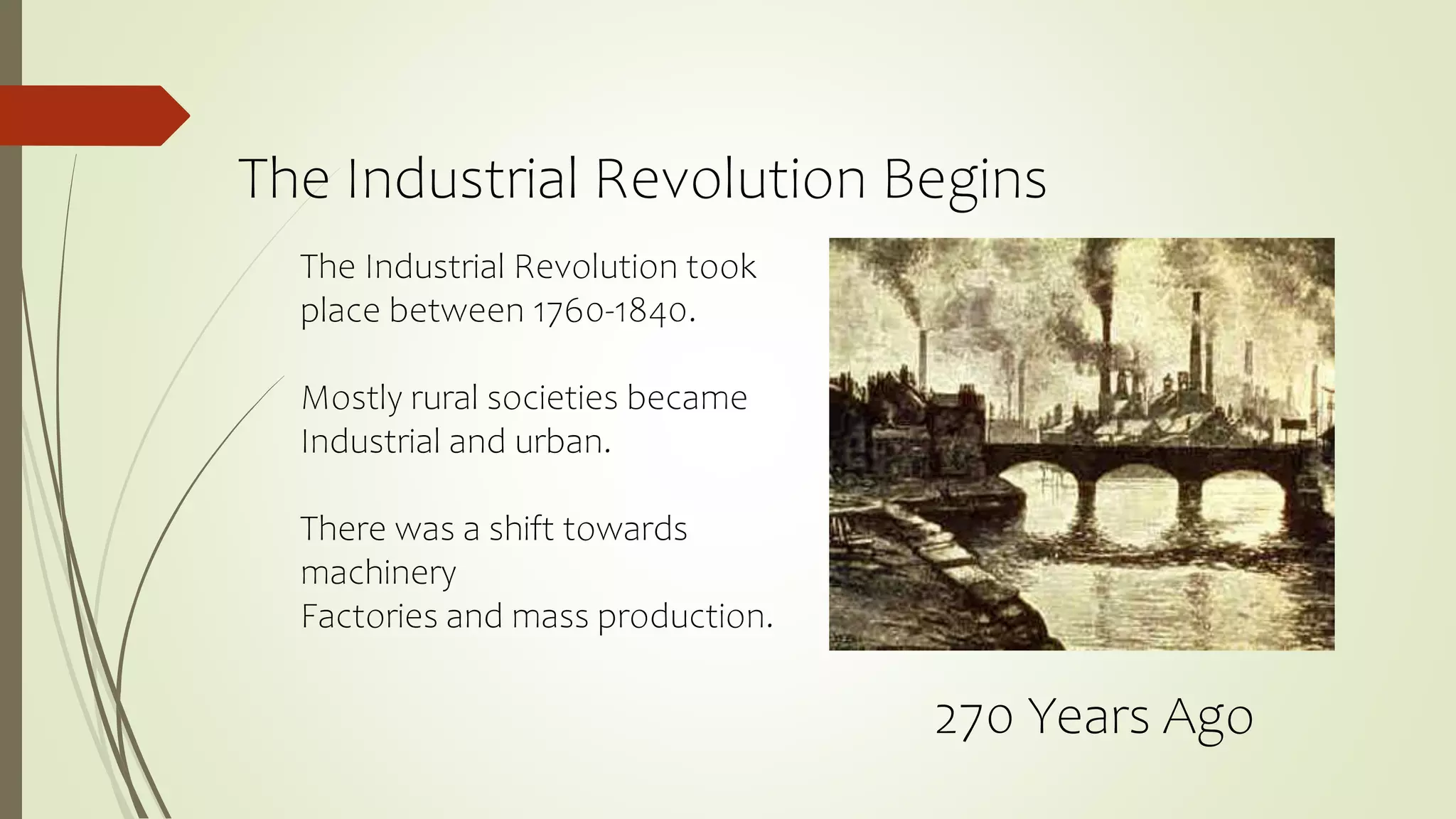 The Industrial Revolution Begins

The Industrial Revolution took place between 1760-1840.

Mostly rural societies became Industrial and urban.

There was a shift towards machinery
Factories and mass production.

270 Years Ago